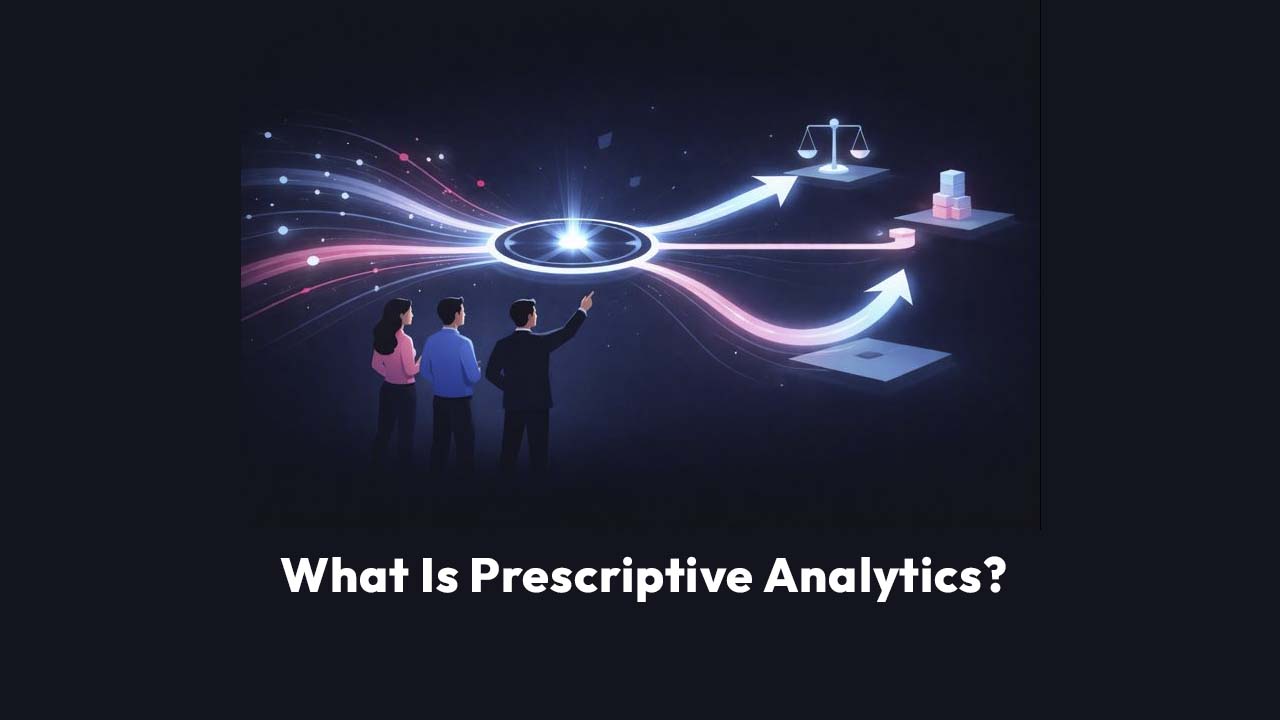 What Is Prescriptive Analytics?